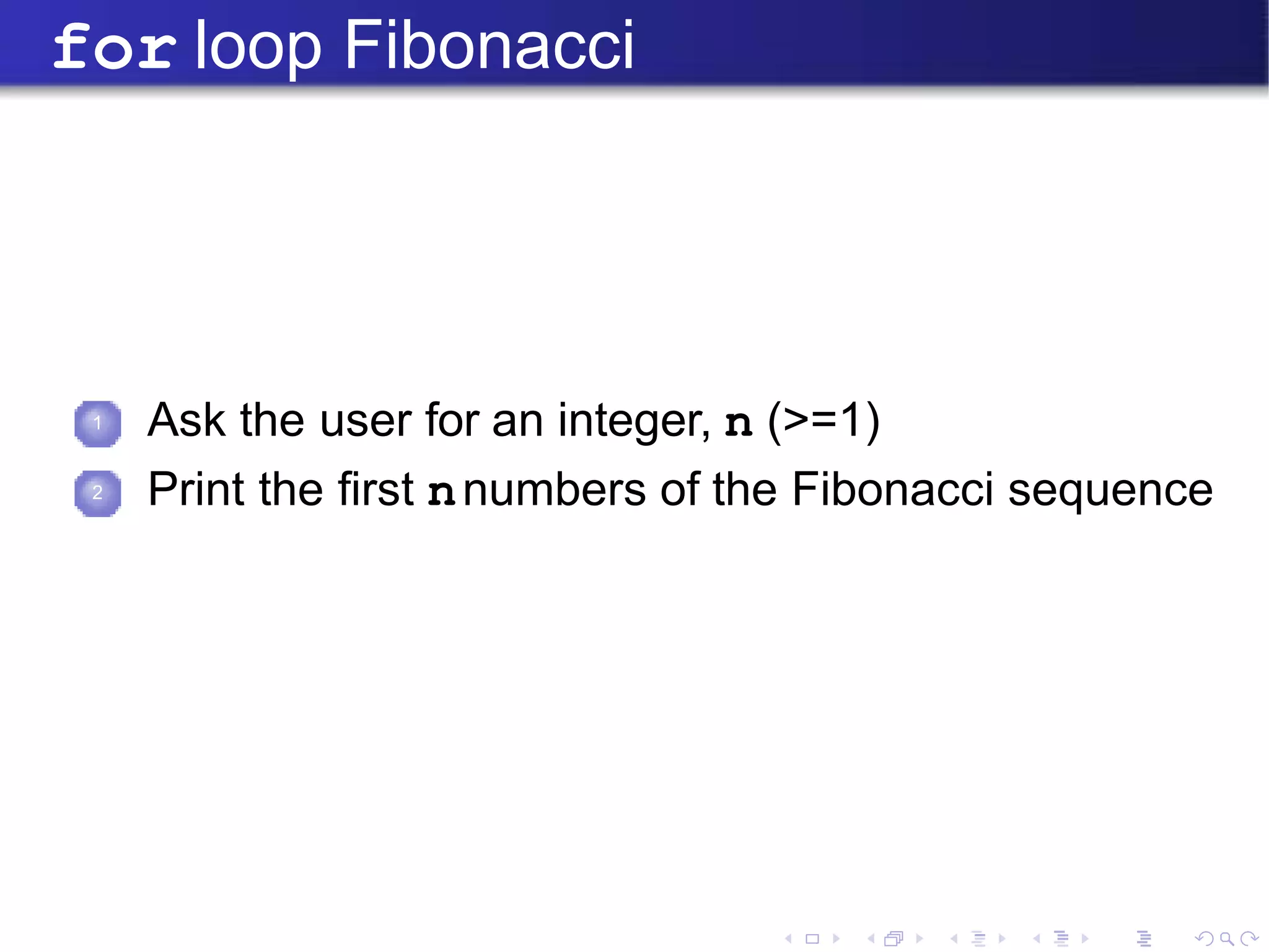 for loop Fibonacci

1 Ask the user for an integer, n (>=1)
2 Print the first n numbers of the Fibonacci sequence